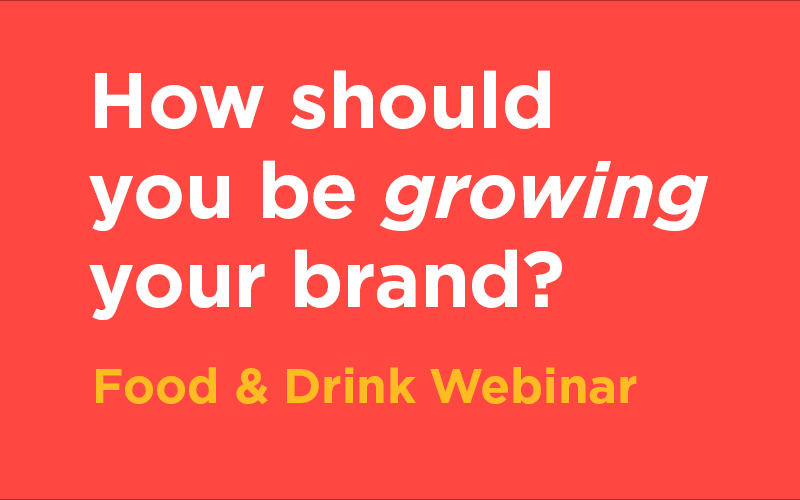 How should you be growing your brand?

Food & Drink Webinar